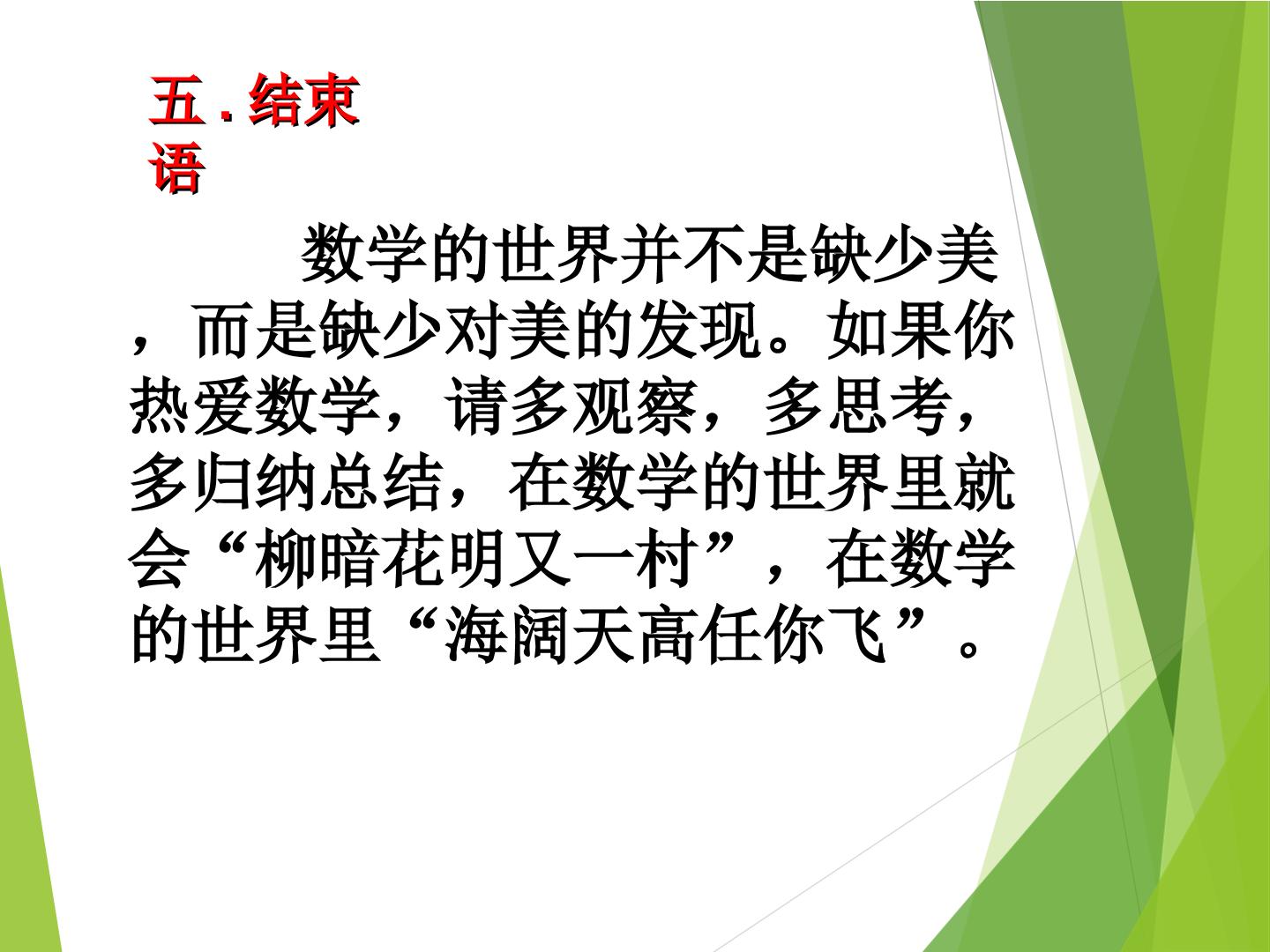 五 . 结束语

数学的世界并不是缺少美，而是缺少对美的发现。如果你热爱数学，请多观察，多思考，多归纳总结，在数学的世界里就会“柳暗花明又一村”，在数学的世界里“海阔天高任你飞”。